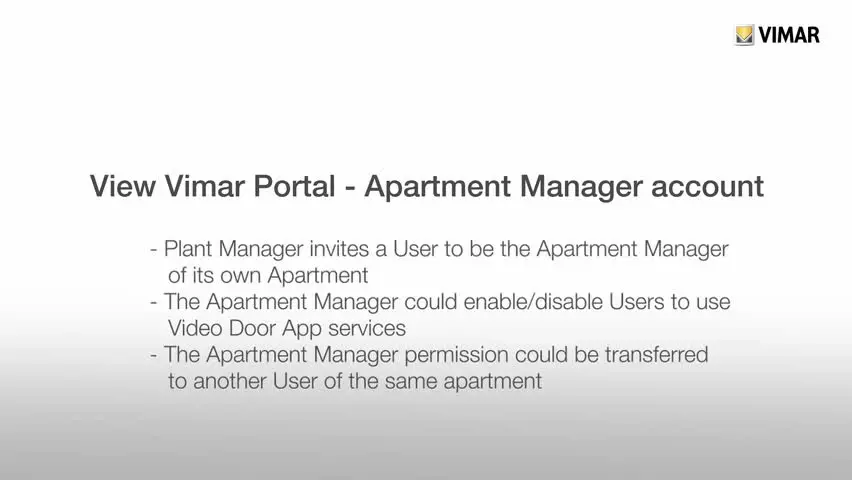 VIMAR

View Vimar Portal - Apartment Manager account

- Plant Manager invites a User to be the Apartment Manager of its own Apartment
- The Apartment Manager could enable/disable Users to use Video Door App services
- The Apartment Manager permission could be transferred to another User of the same apartment